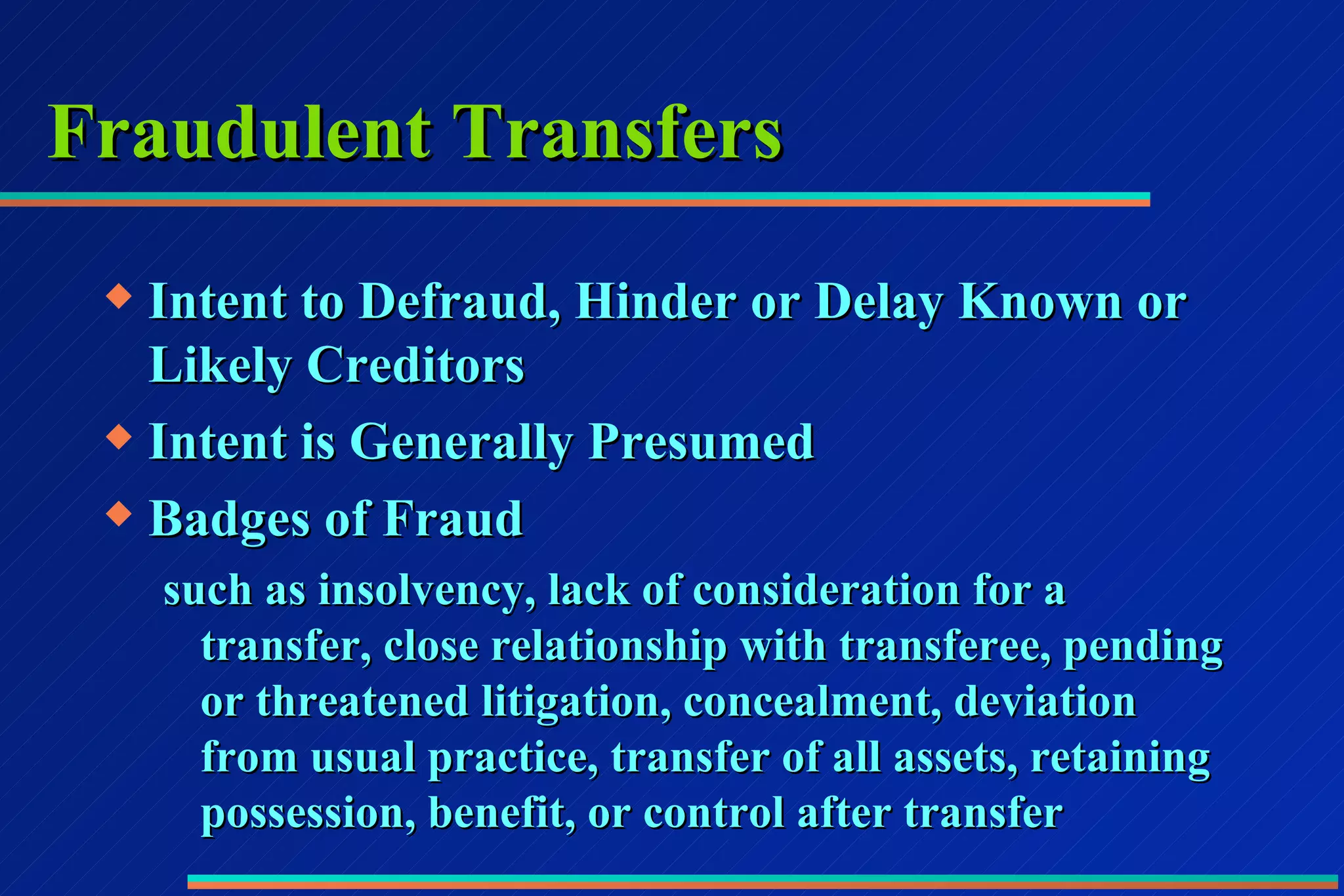 Fraudulent Transfers

◆ Intent to Defraud, Hinder or Delay Known or Likely Creditors

◆ Intent is Generally Presumed

◆ Badges of Fraud

such as insolvency, lack of consideration for a transfer, close relationship with transferee, pending or threatened litigation, concealment, deviation from usual practice, transfer of all assets, retaining possession, benefit, or control after transfer